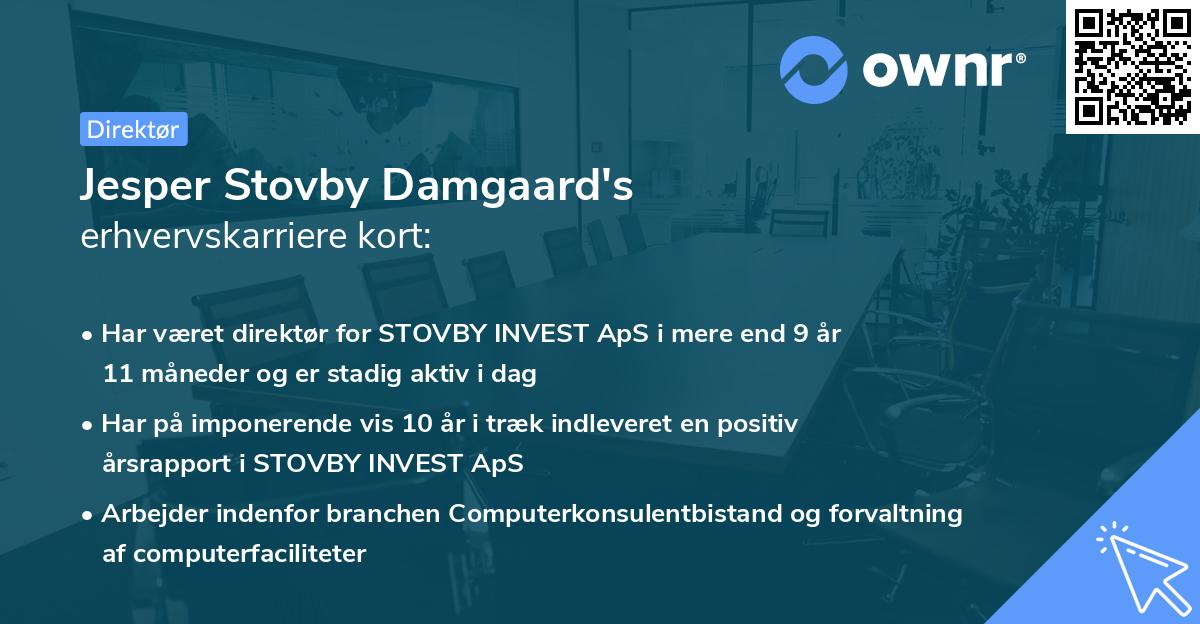 ownr®

Direktør

Jesper Stovby Damgaard's
erhvervskarriere kort:

• Har været direktør for STOVBY INVEST ApS i mere end 9 år 11 måneder og er stadig aktiv i dag

• Har på imponerende vis 10 år i træk indleveret en positiv årsrapport i STOVBY INVEST ApS

• Arbejder indenfor branchen Computerkonsulentbistand og forvaltning af computerfaciliteter